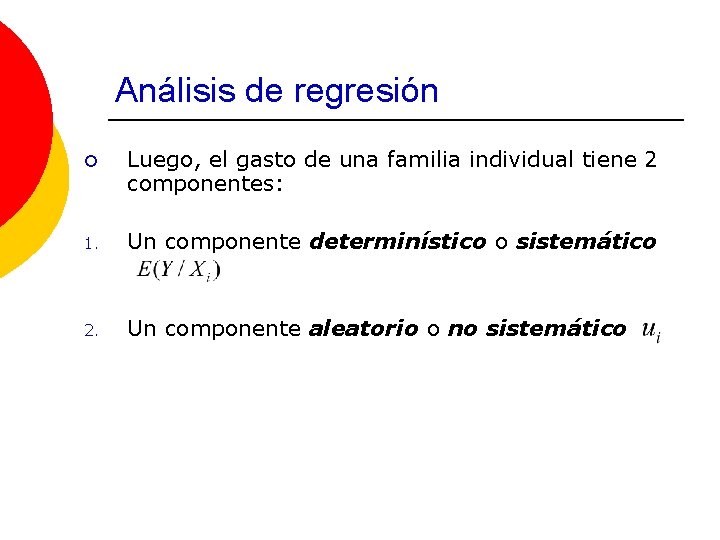 Análisis de regresión

Luego, el gasto de una familia individual tiene 2 componentes:

1. Un componente determinístico o sistemático $E(Y / X_i)$

2. Un componente aleatorio o no sistemático $u_i$